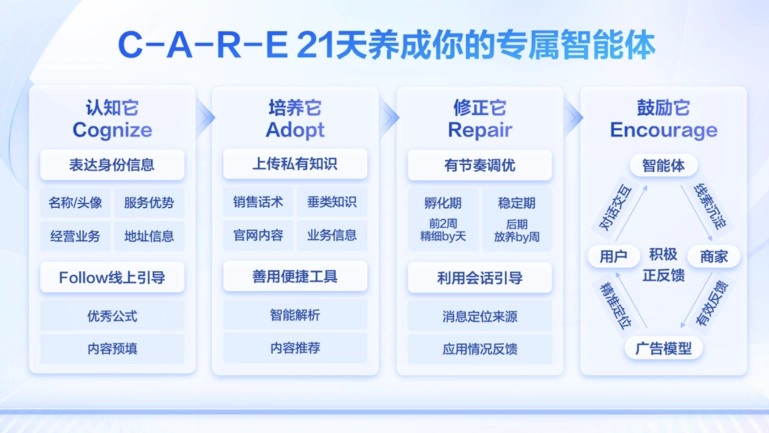 C-A-R-E 21天养成你的专属智能体

认知它
Cognize

表达身份信息

名称/头像
服务优势
经营业务
地址信息

Follow线上引导

优秀公式
内容预填

培养它
Adopt

上传私有知识

销售话术
垂类知识
官网内容
业务信息

善用便捷工具

智能解析
内容推荐

修正它
Repair

有节奏调优

孵化期
前2周
精细by天
稳定期
后期
放养by周

利用会话引导

消息定位来源
应用情况反馈

鼓励它
Encourage

智能体
线索沉淀
商家
有效反馈
广告模型
精准定位
用户
对话交互
积极
正反馈